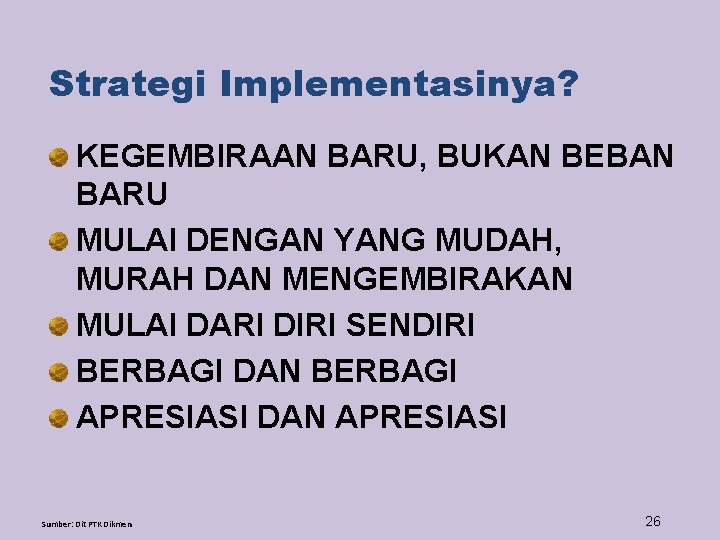 Strategi Implementasinya?

KEGEMBIRAAN BARU, BUKAN BEBAN BARU

MULAI DENGAN YANG MUDAH, MURAH DAN MENGEMBIRAKAN

MULAI DARI DIRI SENDIRI

BERBAGI DAN BERBAGI

APRESIASI DAN APRESIASI

Sumber: Dit PTK Dikmen

26